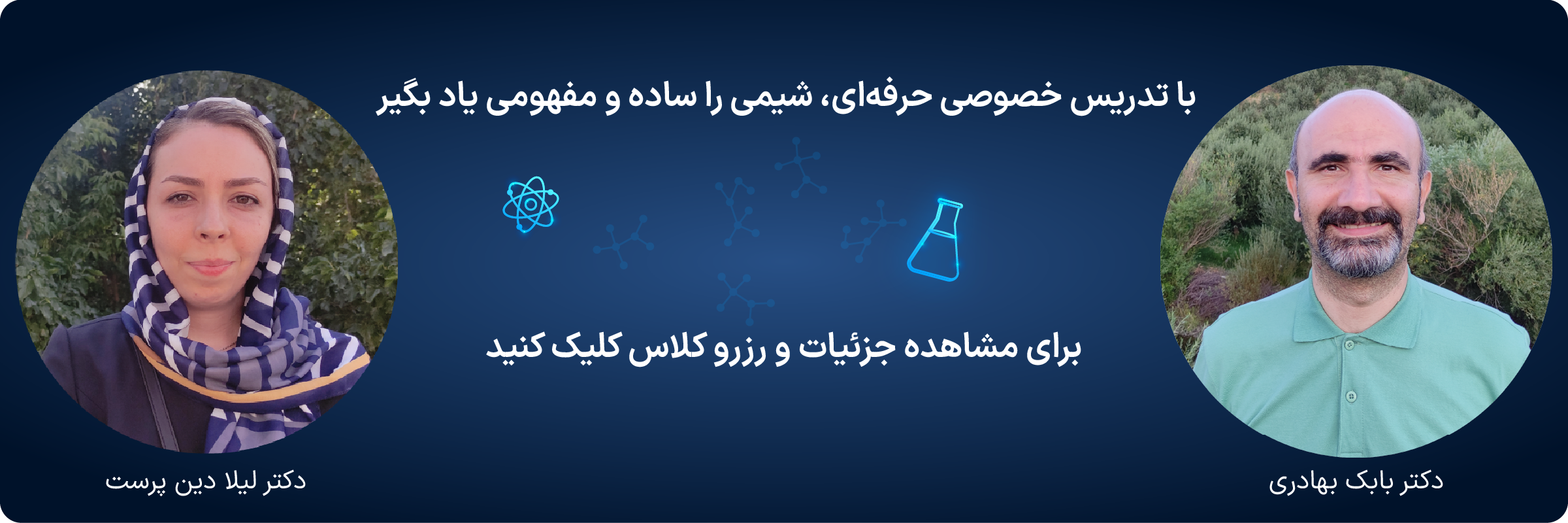 با تدریس خصوصی حرفه‌ای، شیمی را ساده و مفهومی یاد بگیر

برای مشاهده جزئیات و رزرو کلاس کلیک کنید

دکتر بابک بهادری

دکتر لیلا دین پرست